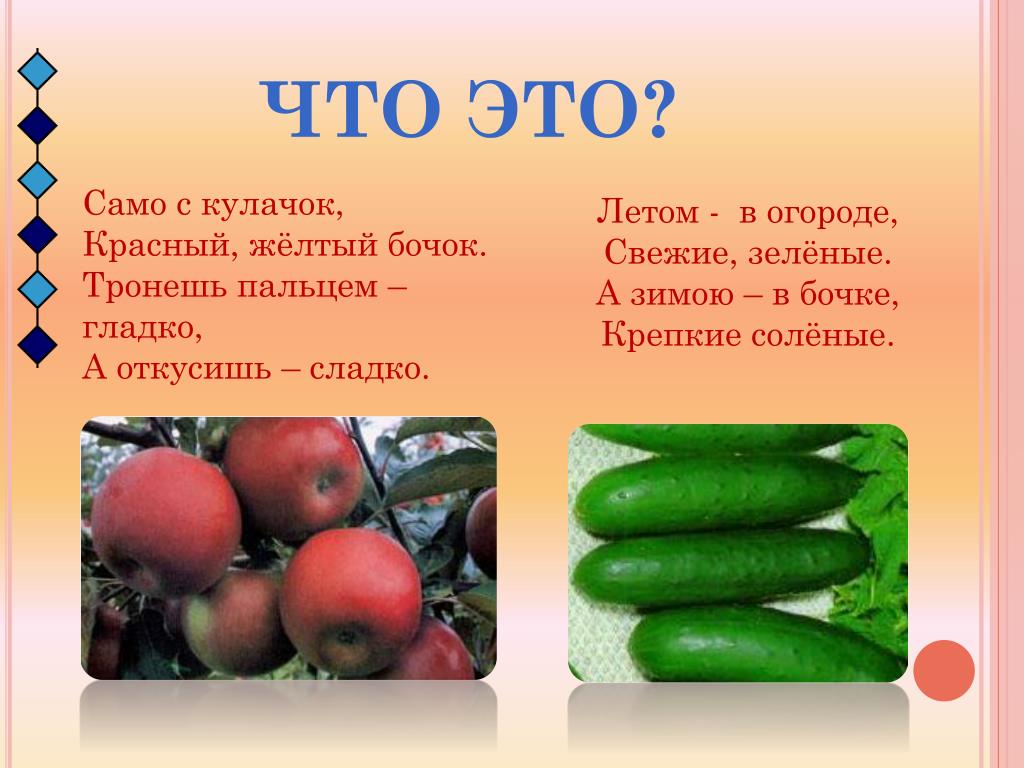 ЧТО ЭТО?

Само с кулачок,
Красный, жёлтый бочок.
Тронешь пальцем – гладко,
А откусишь – сладко.

Летом - в огороде,
Свежие, зелёные.
А зимою – в бочке,
Крепкие солёные.